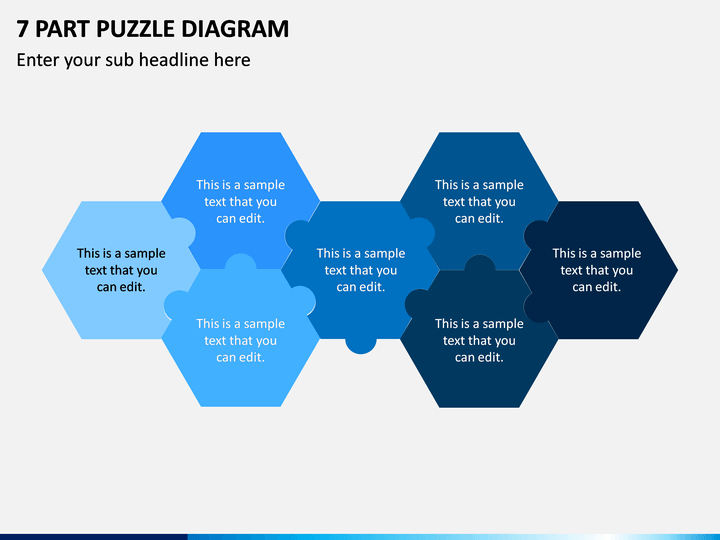 7 PART PUZZLE DIAGRAM

Enter your sub headline here

This is a sample text that you can edit.

This is a sample text that you can edit.

This is a sample text that you can edit.

This is a sample text that you can edit.

This is a sample text that you can edit.

This is a sample text that you can edit.

This is a sample text that you can edit.